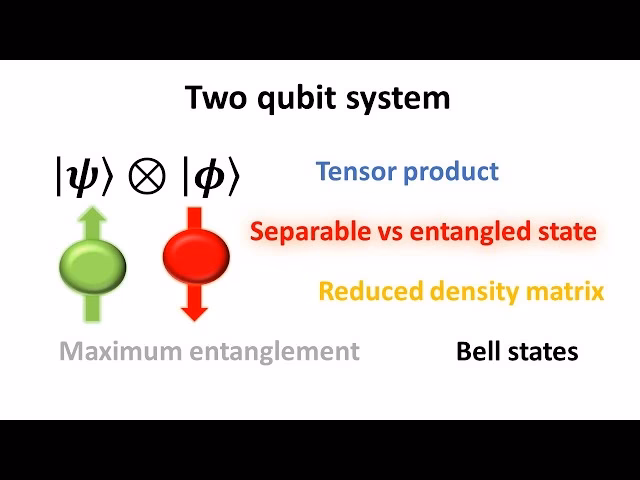 Two qubit system

$|\psi\rangle \otimes |\phi\rangle$

Tensor product

Separable vs entangled state

Reduced density matrix

Maximum entanglement

Bell states